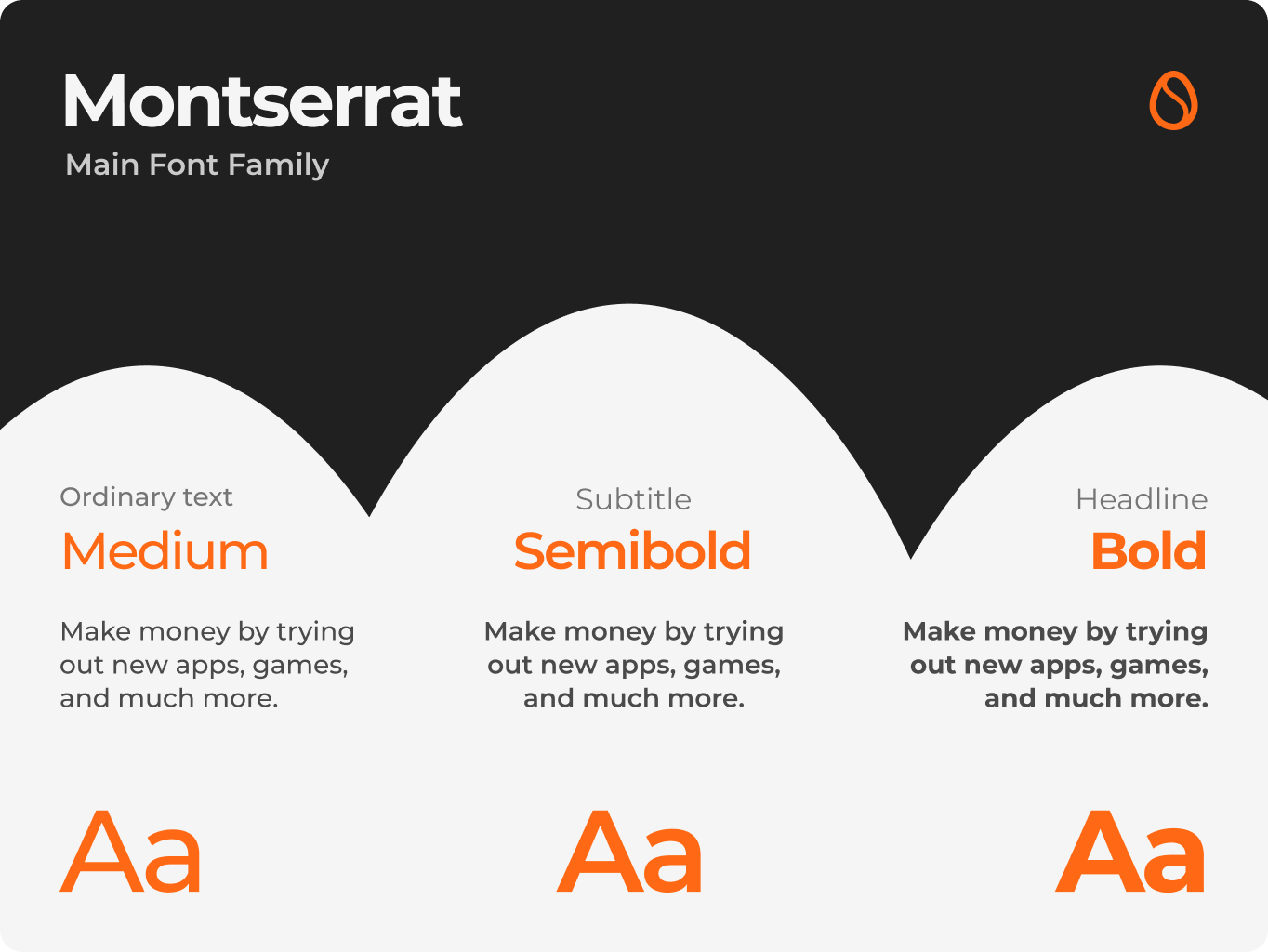 Montserrat
Main Font Family

Ordinary text
Medium

Make money by trying out new apps, games, and much more.

Aa

Subtitle
Semibold

Make money by trying out new apps, games, and much more.

Aa

Headline
Bold

Make money by trying out new apps, games, and much more.

Aa